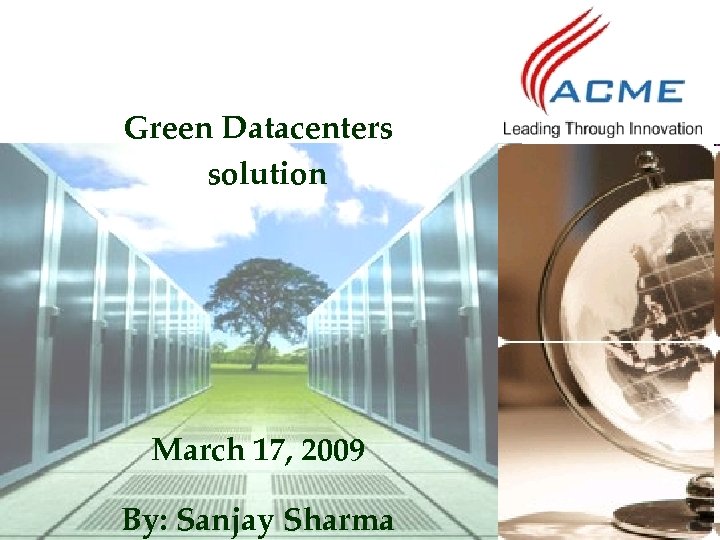 ACME
Leading Through Innovation

Green Datacenters solution

March 17, 2009

By: Sanjay Sharma